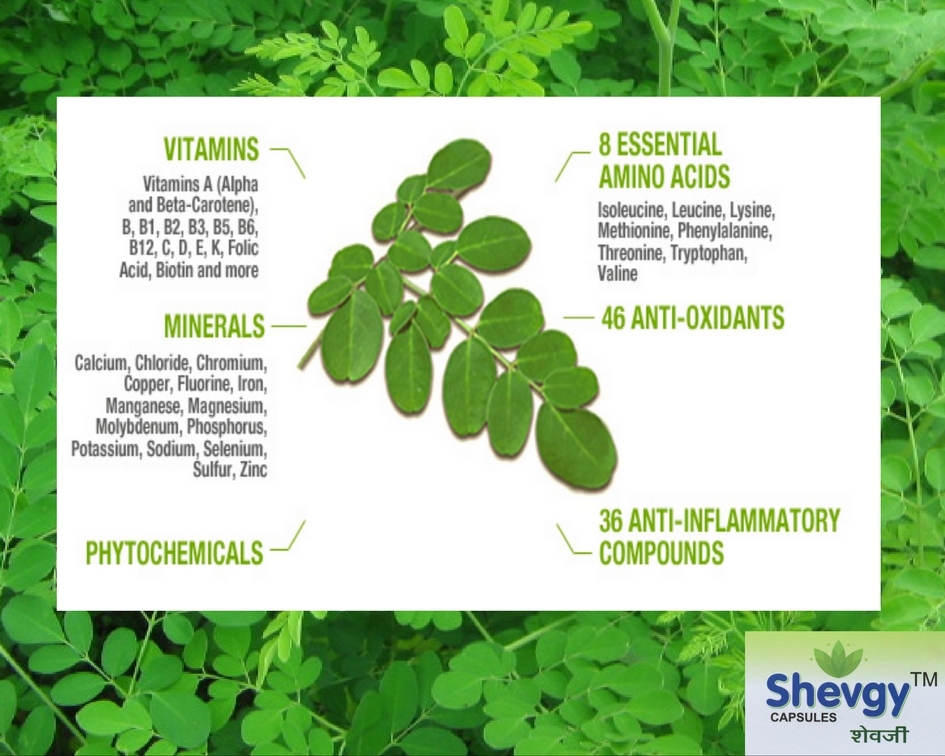 VITAMINS

Vitamins A (Alpha and Beta-Carotene), B, B1, B2, B3, B5, B6, B12, C, D, E, K, Folic Acid, Biotin and more

MINERALS

Calcium, Chloride, Chromium, Copper, Fluorine, Iron, Manganese, Magnesium, Molybdenum, Phosphorus, Potassium, Sodium, Selenium, Sulfur, Zinc

PHYTOCHEMICALS

8 ESSENTIAL AMINO ACIDS

Isoleucine, Leucine, Lysine, Methionine, Phenylalanine, Threonine, Tryptophan, Valine

46 ANTI-OXIDANTS

36 ANTI-INFLAMMATORY COMPOUNDS

Shevgy™
CAPSULES
शेवजी